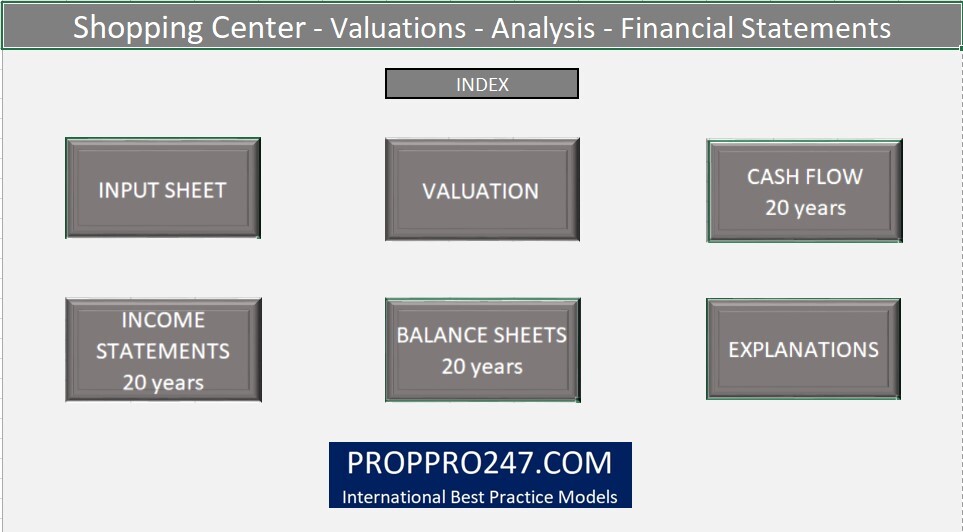 Shopping Center - Valuations - Analysis - Financial Statements

INDEX

INPUT SHEET

VALUATION

CASH FLOW
20 years

INCOME STATEMENTS
20 years

BALANCE SHEETS
20 years

EXPLANATIONS

PROPPRO247.COM
International Best Practice Models